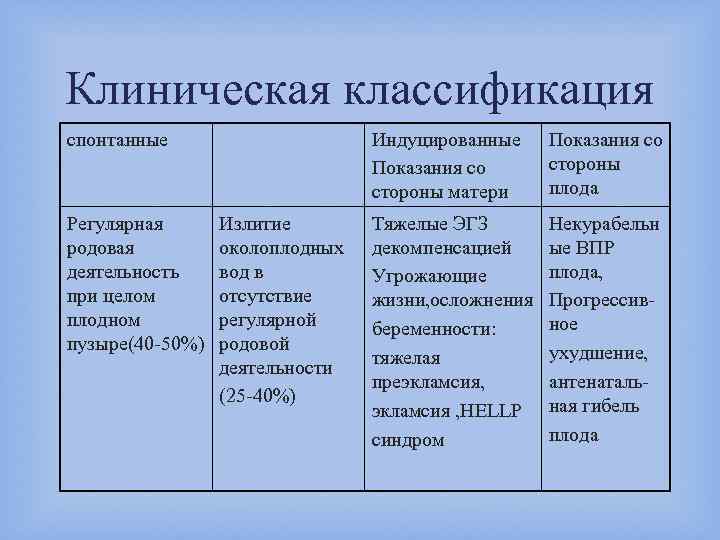 Клиническая классификация

| спонтанные | | Индуцированные Показания со стороны матери | Показания со стороны плода |
|---|---|---|---|
| Регулярная родовая деятельность при целом плодном пузыре(40-50%) | Излитие околоплодных вод в отсутствие регулярной родовой деятельности (25-40%) | Тяжелые ЭГЗ декомпенсацией Угрожающие жизни,осложнения беременности: тяжелая преэкламсия, экламсия ,HELLP синдром | Некурабельные ВПР плода, Прогрессивное ухудшение, антенатальная гибель плода |